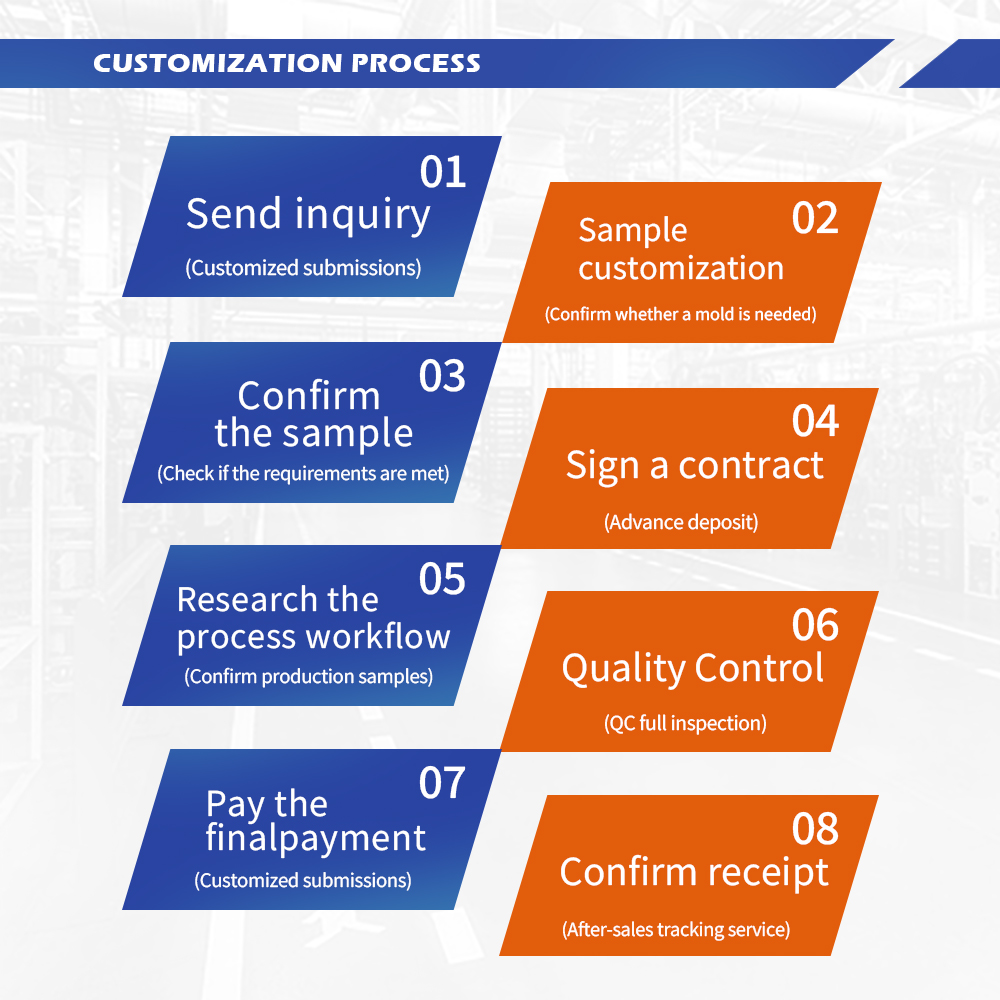 CUSTOMIZATION PROCESS

01
Send inquiry
(Customized submissions)

02
Sample customization
(Confirm whether a mold is needed)

03
Confirm the sample
(Check if the requirements are met)

04
Sign a contract
(Advance deposit)

05
Research the process workflow
(Confirm production samples)

06
Quality Control
(QC full inspection)

07
Pay the finalpayment
(Customized submissions)

08
Confirm receipt
(After-sales tracking service)